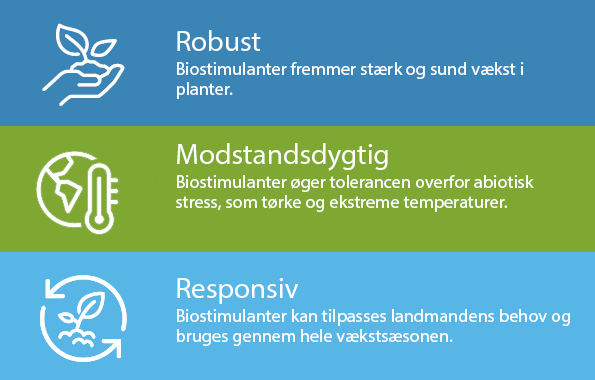 Robust
Biostimulanter fremmer stærk og sund vækst i planter.

Modstandsdygtig
Biostimulanter øger tolerancen overfor abiotisk stress, som tørke og ekstreme temperaturer.

Responsiv
Biostimulanter kan tilpasses landmandens behov og bruges gennem hele vækstsæsonen.